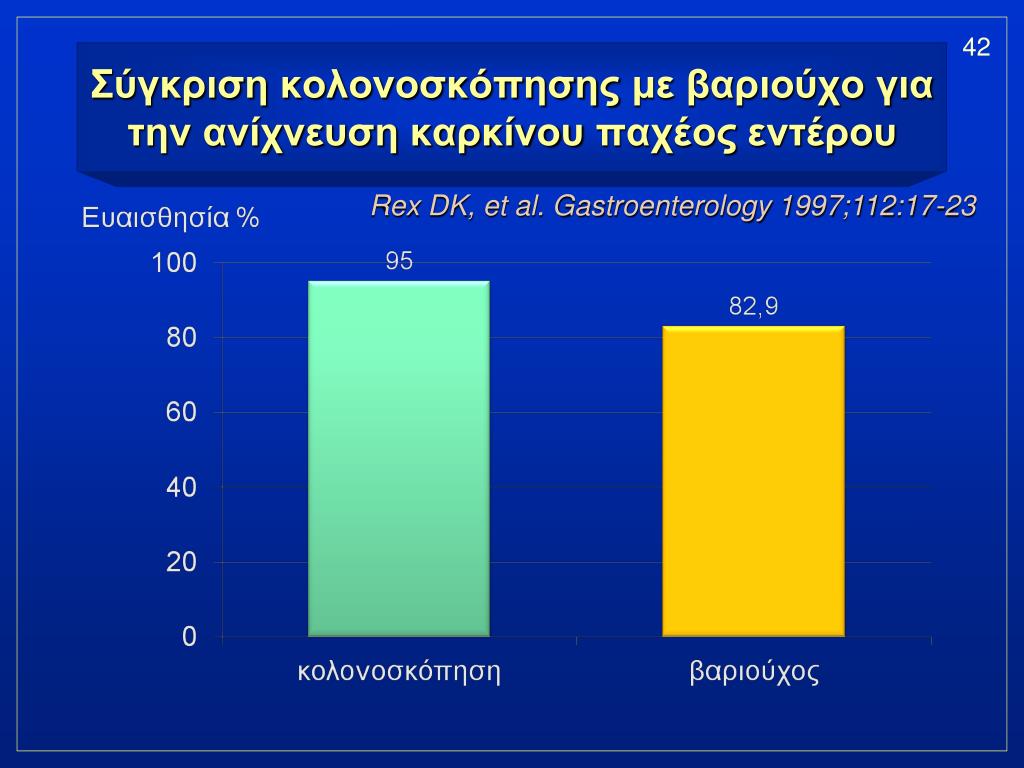 42

Σύγκριση κολονοσκόπησης με βαριούχο για την ανίχνευση καρκίνου παχέος εντέρου

Rex DK, et al. Gastroenterology 1997;112:17-23

Ευαισθησία %

100
80
60
40
20
0

95
82,9

κολονοσκόπηση
βαριούχος